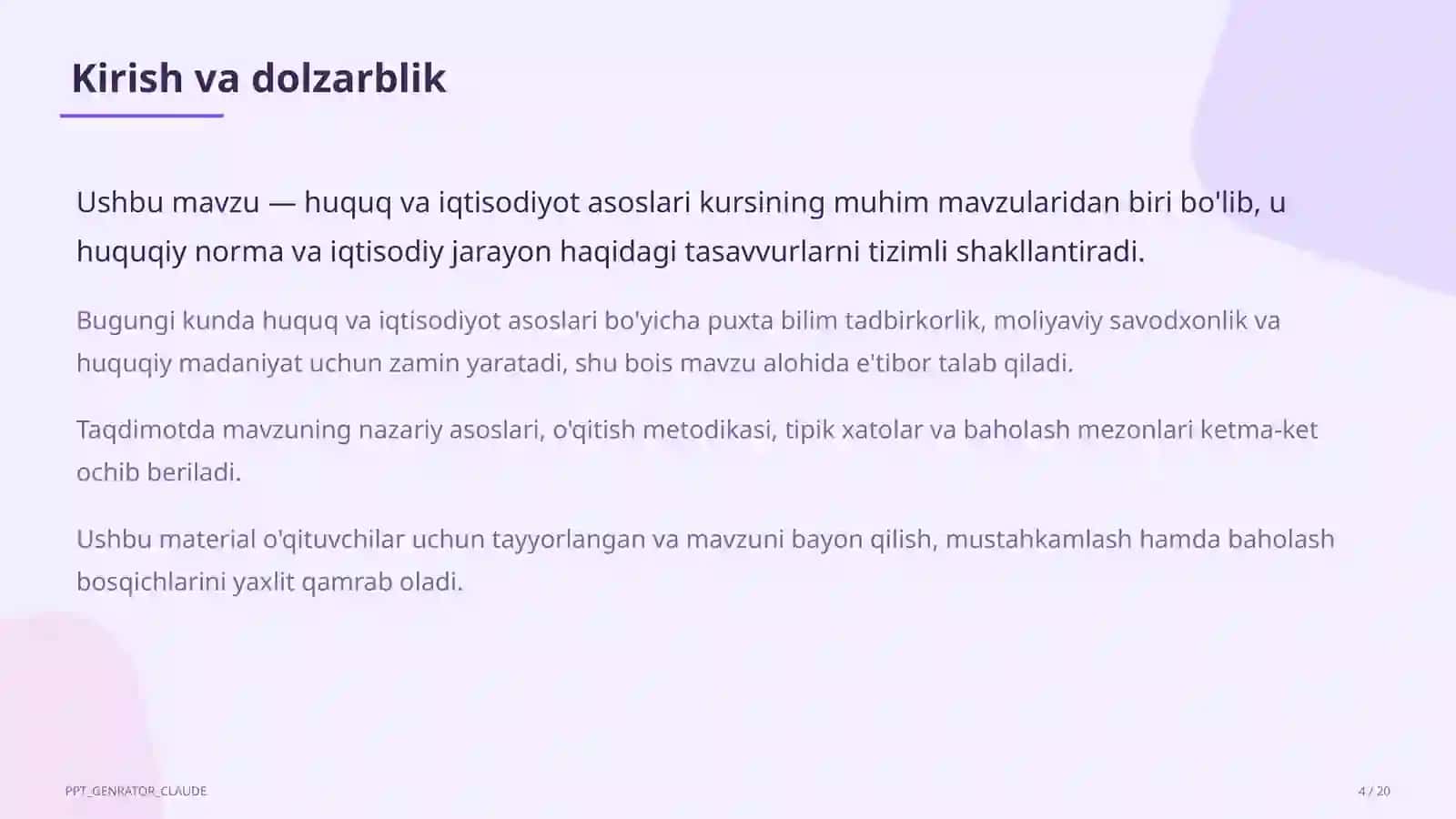 Kirish va dolzarblik

Ushbu mavzu — huquq va iqtisodiyot asoslari kursining muhim mavzularidan biri bo'lib, u huquqiy norma va iqtisodiy jarayon haqidagi tasavvurlarni tizimli shakllantiradi.

Bugungi kunda huquq va iqtisodiyot asoslari bo'yicha puxta bilim tadbirkorlik, moliyaviy savodxonlik va huquqiy madaniyat uchun zamin yaratadi, shu bois mavzu alohida e'tibor talab qiladi.

Taqdimotda mavzuning nazariy asoslari, o'qitish metodikasi, tipik xatolar va baholash mezonlari ketma-ket ochib beriladi.

Ushbu material o'qituvchilar uchun tayyorlangan va mavzuni bayon qilish, mustahkamlash hamda baholash bosqichlarini yaxlit qamrab oladi.

PPT_GENRATOR_CLAUDE

4 / 20